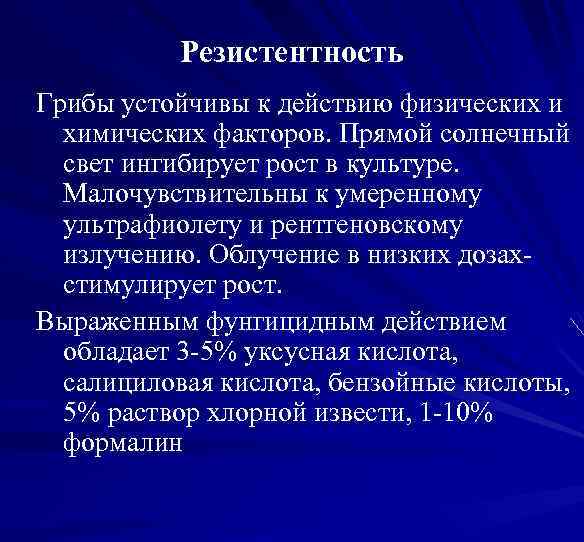 Резистентность

Грибы устойчивы к действию физических и химических факторов. Прямой солнечный свет ингибирует рост в культуре. Малочувствительны к умеренному ультрафиолету и рентгеновскому излучению. Облучение в низких дозах-стимулирует рост.

Выраженным фунгицидным действием обладает 3-5% уксусная кислота, салициловая кислота, бензойные кислоты, 5% раствор хлорной извести, 1-10% формалин